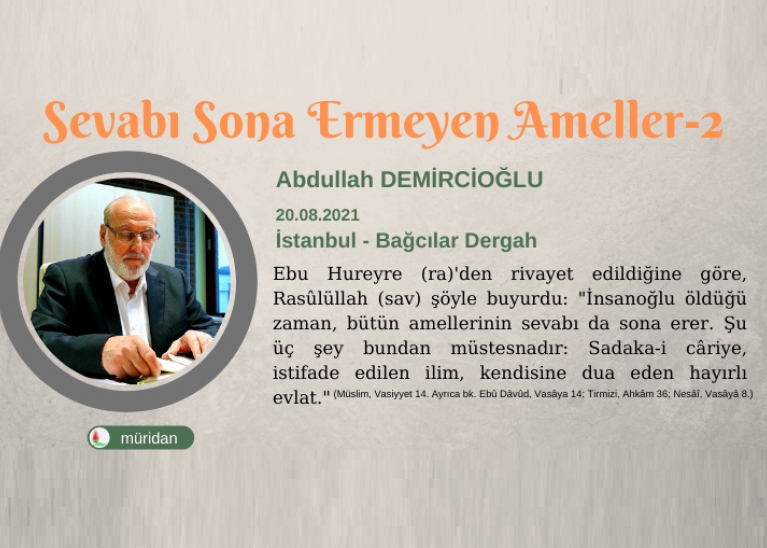 Sevabı Sona Ermeyen Ameller-2

Abdullah DEMİRCİOĞLU

20.08.2021

İstanbul - Bağcılar Dergah

Ebu Hureyre (ra)'den rivayet edildiğine göre, Rasûlüllah (sav) şöyle buyurdu: "İnsanoğlu öldüğü zaman, bütün amellerinin sevabı da sona erer. Şu üç şey bundan müstesnadır: Sadaka-i câriye, istifade edilen ilim, kendisine dua eden hayırlı evlat." (Müslim, Vasiyyet 14. Ayrıca bk. Ebû Dâvûd, Vasâya 14; Tirmizi, Ahkâm 36; Nesâî, Vasâyâ 8.)

müridan